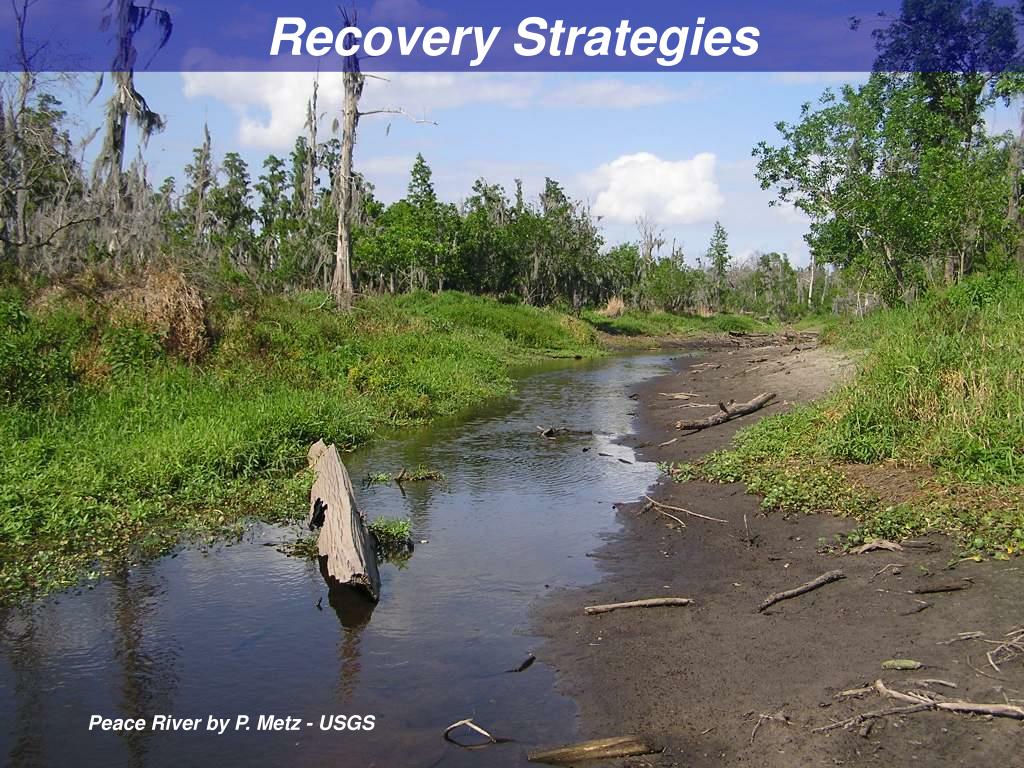 Recovery Strategies

Peace River by P. Metz - USGS